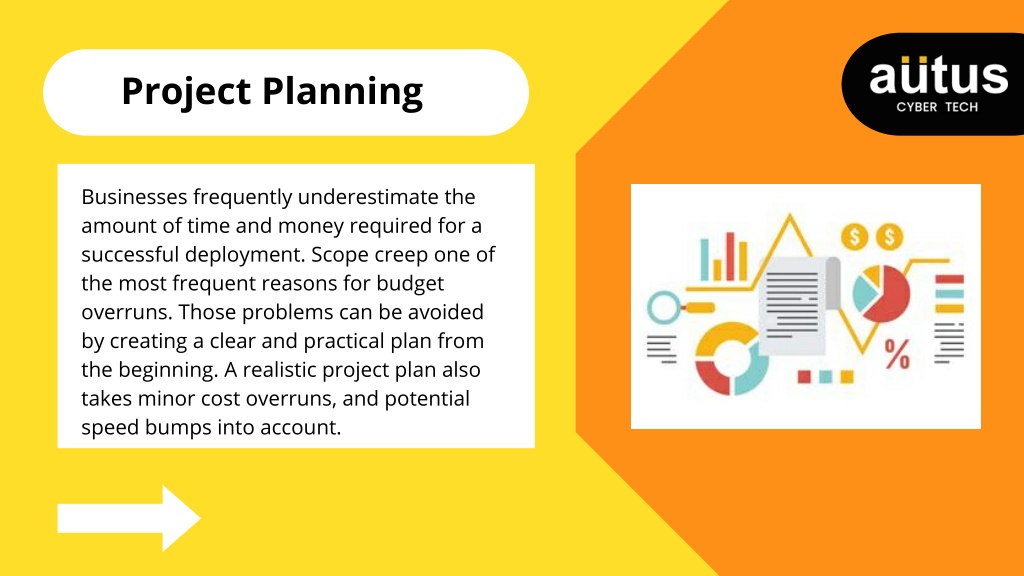 Project Planning

aütus
CYBER TECH

Businesses frequently underestimate the amount of time and money required for a successful deployment. Scope creep one of the most frequent reasons for budget overruns. Those problems can be avoided by creating a clear and practical plan from the beginning. A realistic project plan also takes minor cost overruns, and potential speed bumps into account.

$ $

%